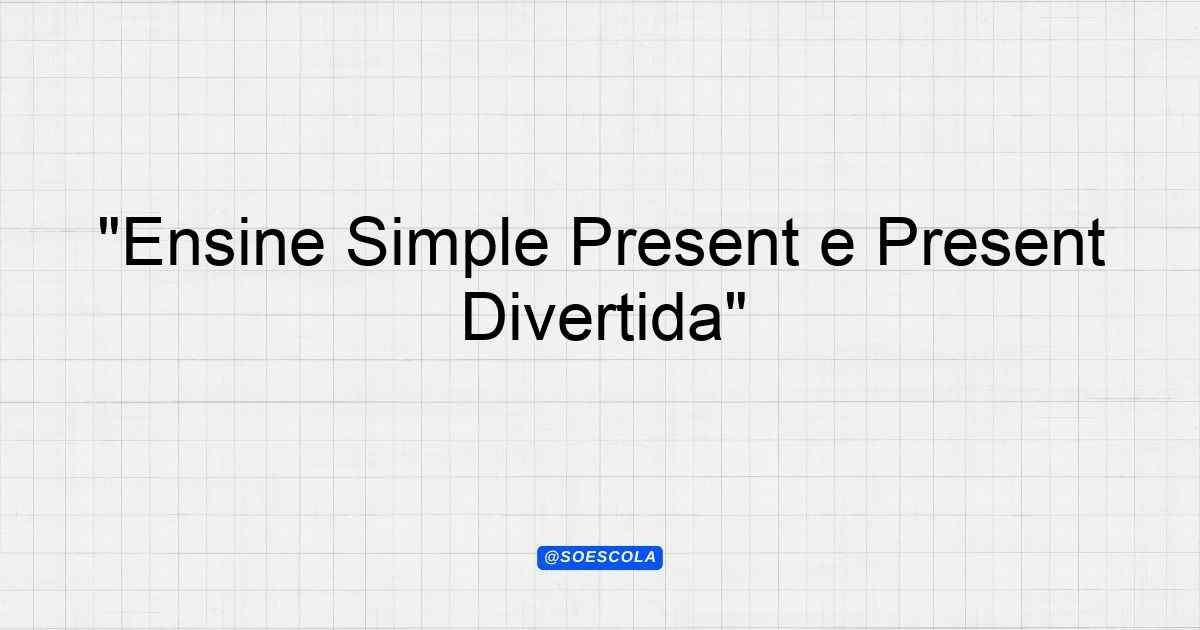 "Ensine Simple Present e Present Divertida"

@SOESCOLA